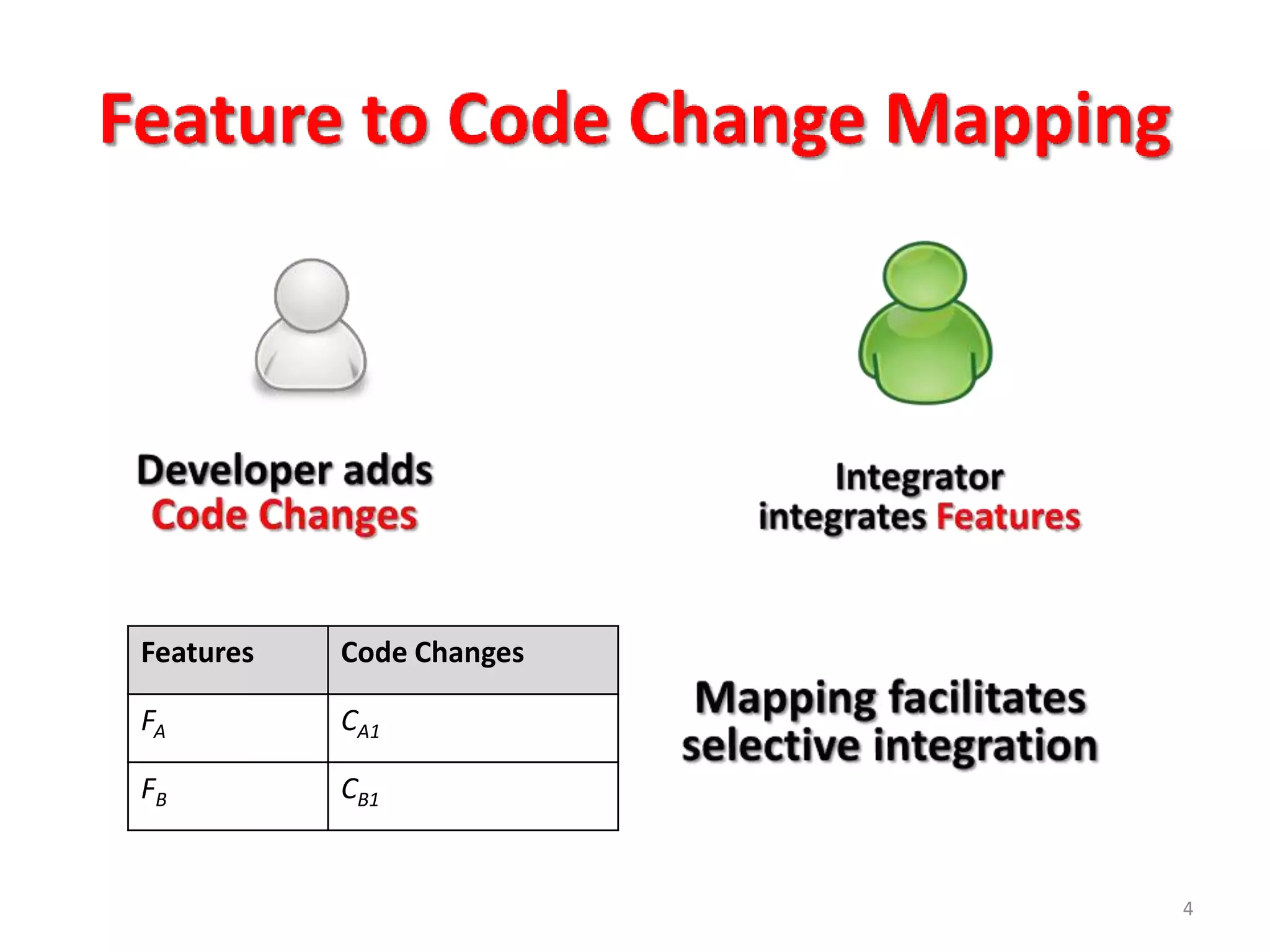 Feature to Code Change Mapping

Developer adds Code Changes

Integrator integrates Features

| Features | Code Changes |
|---|---|
| $F_A$ | $C_{A1}$ |
| $F_B$ | $C_{B1}$ |

Mapping facilitates selective integration

4